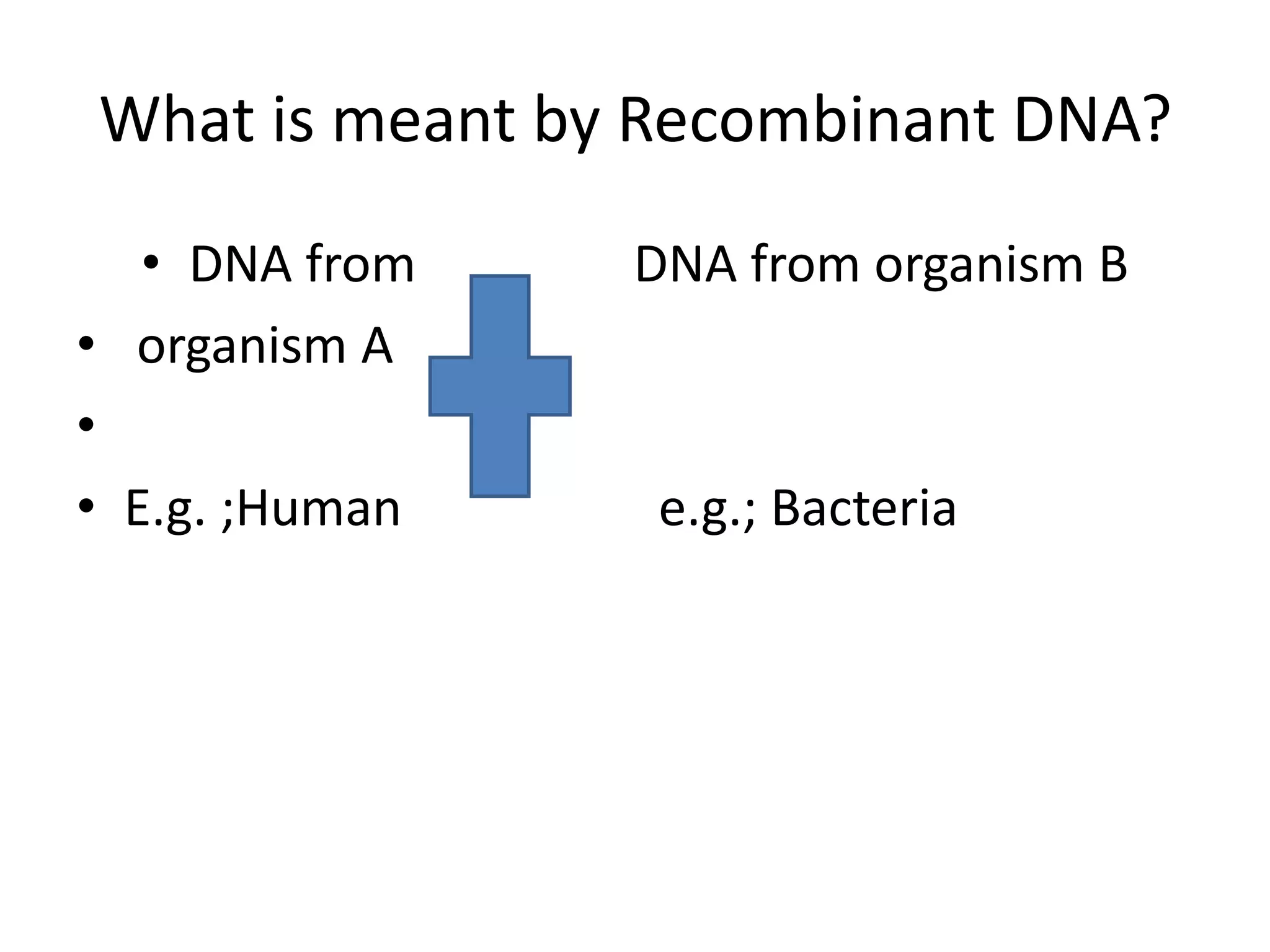 What is meant by Recombinant DNA?

• DNA from DNA from organism B

• organism A

•

• E.g. ;Human e.g.; Bacteria